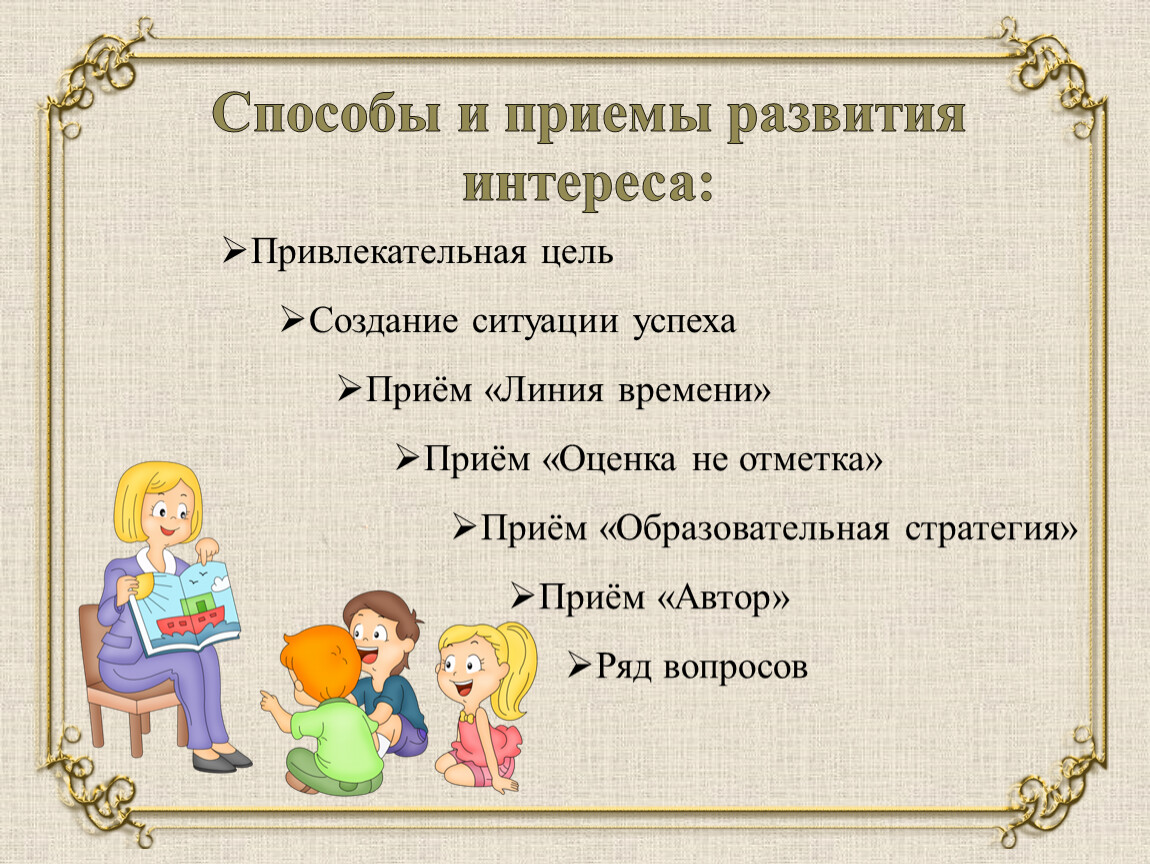 Способы и приемы развития интереса:

➢Привлекательная цель

➢Создание ситуации успеха

➢Приём «Линия времени»

➢Приём «Оценка не отметка»

➢Приём «Образовательная стратегия»

➢Приём «Автор»

➢Ряд вопросов